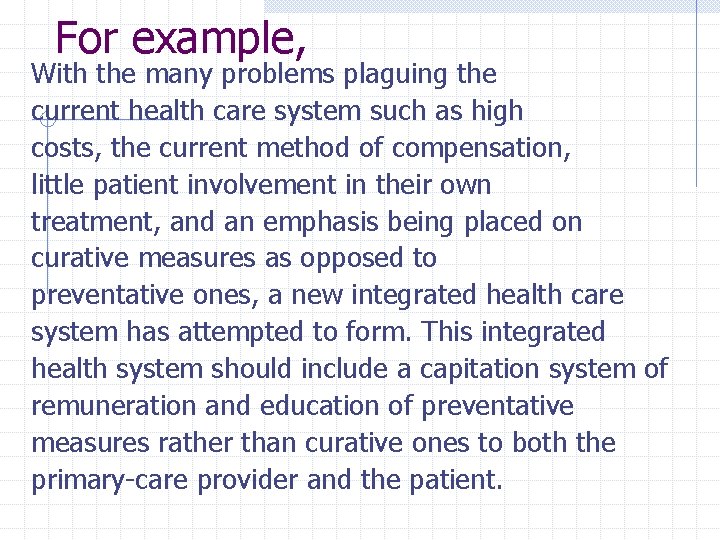 For example,

With the many problems plaguing the current health care system such as high costs, the current method of compensation, little patient involvement in their own treatment, and an emphasis being placed on curative measures as opposed to preventative ones, a new integrated health care system has attempted to form. This integrated health system should include a capitation system of remuneration and education of preventative measures rather than curative ones to both the primary-care provider and the patient.